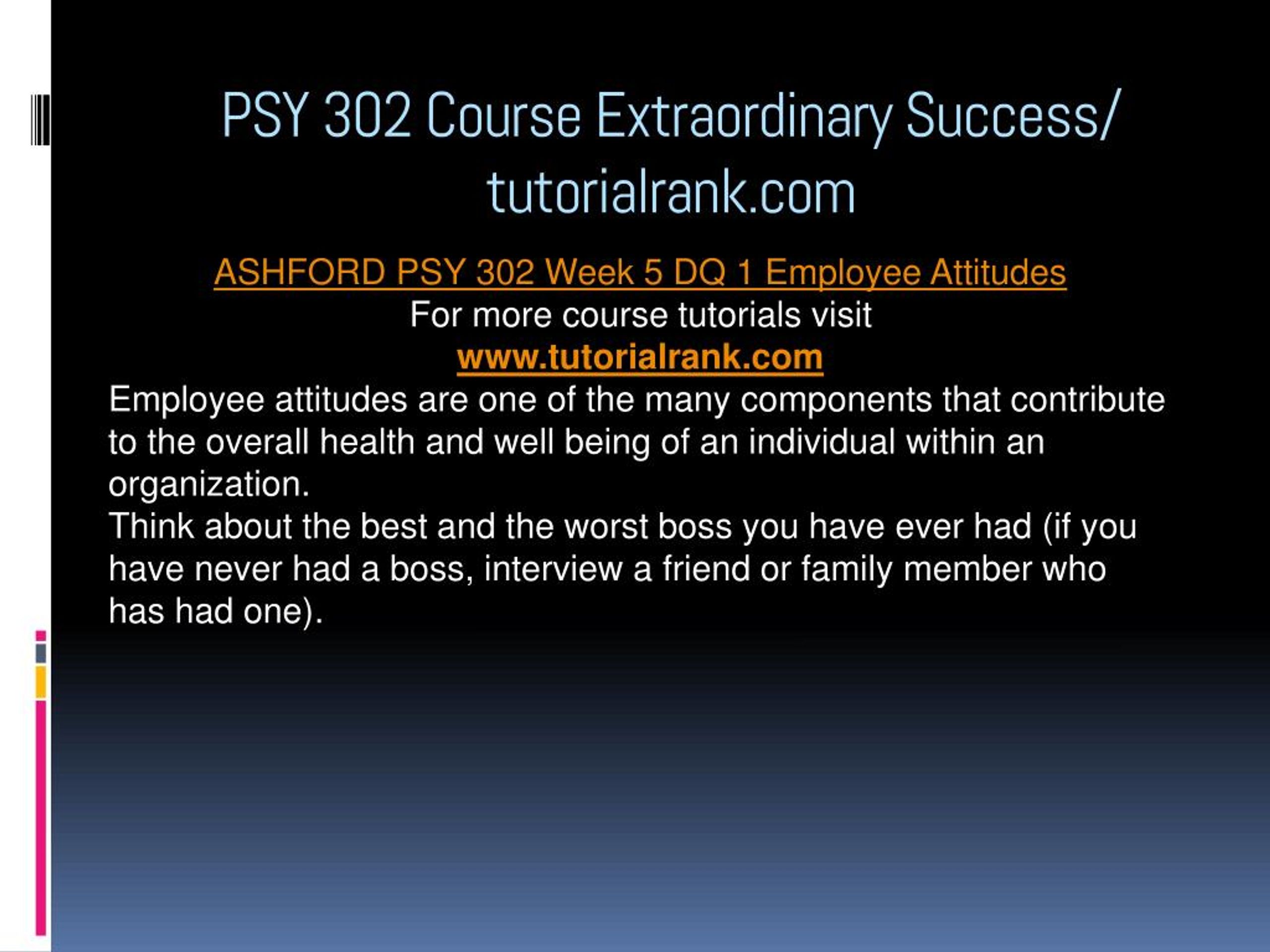 PSY 302 Course Extraordinary Success/ tutorialrank.com

ASHFORD PSY 302 Week 5 DQ 1 Employee Attitudes
For more course tutorials visit
www.tutorialrank.com
Employee attitudes are one of the many components that contribute to the overall health and well being of an individual within an organization.
Think about the best and the worst boss you have ever had (if you have never had a boss, interview a friend or family member who has had one).